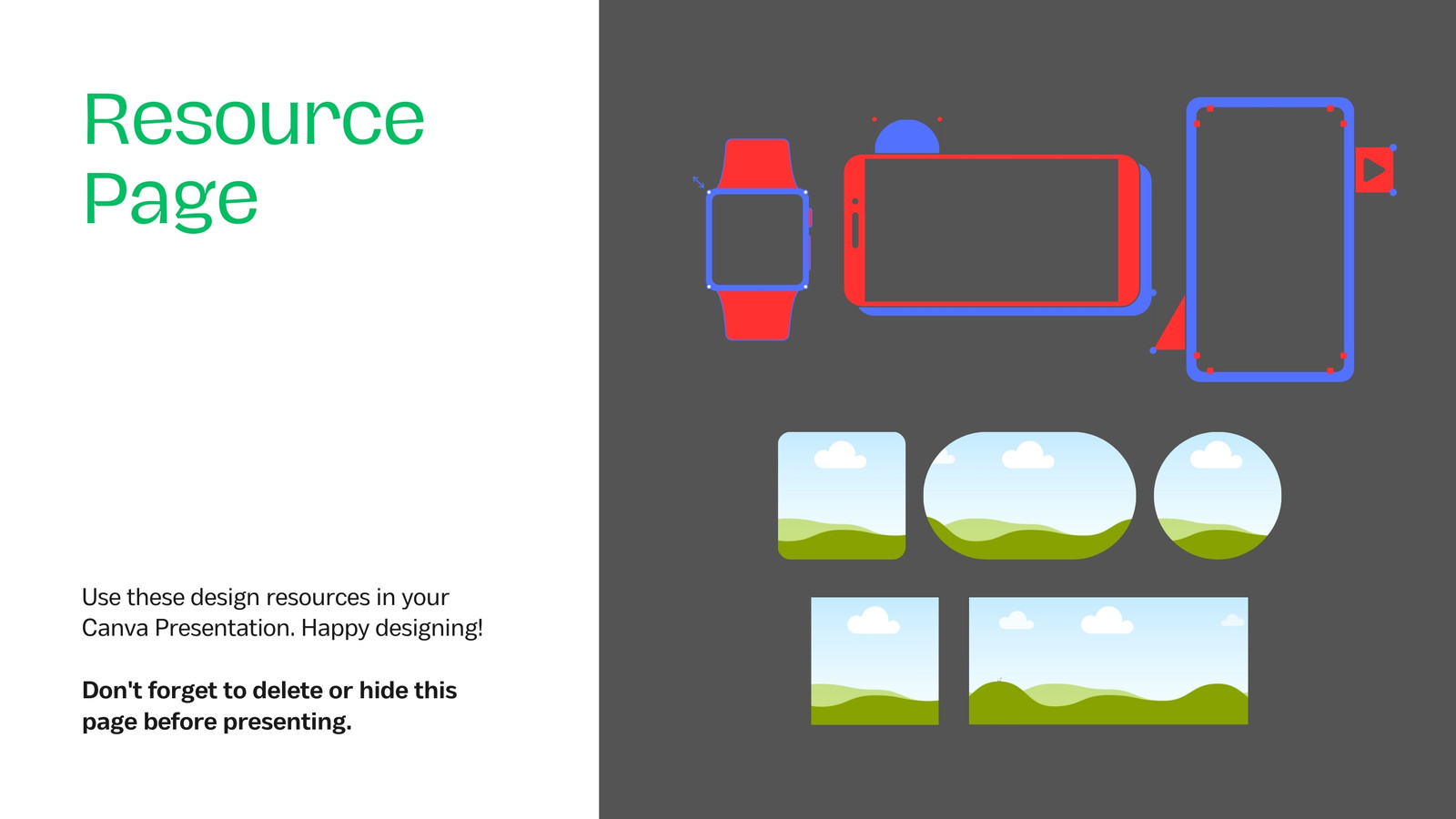 Resource Page

Use these design resources in your Canva Presentation. Happy designing!

Don't forget to delete or hide this page before presenting.